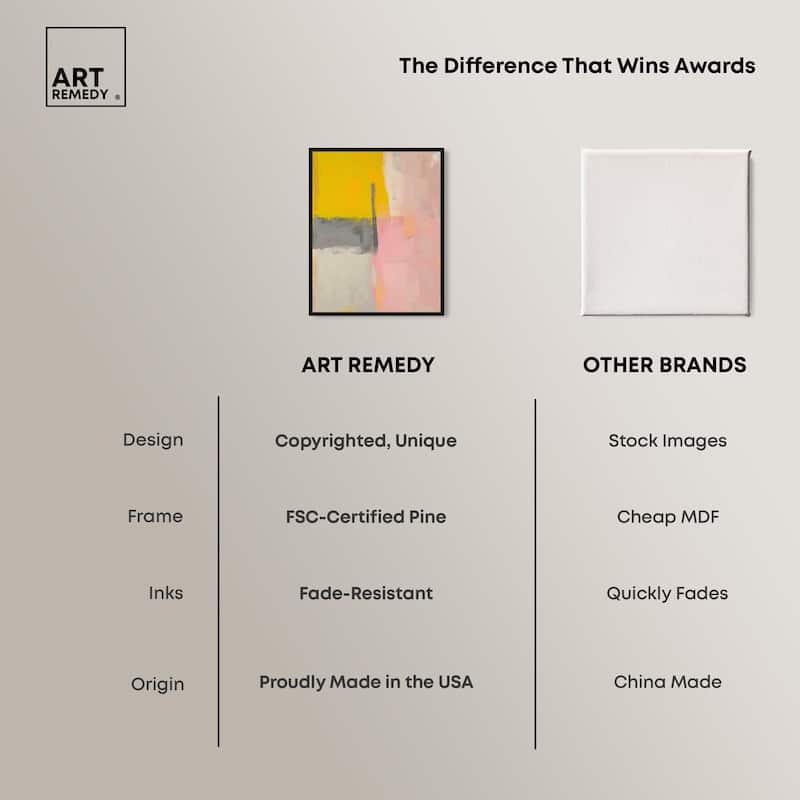 ART REMEDY ®

The Difference That Wins Awards

| | ART REMEDY | OTHER BRANDS |
|---|---|---|
| Design | Copyrighted, Unique | Stock Images |
| Frame | FSC-Certified Pine | Cheap MDF |
| Inks | Fade-Resistant | Quickly Fades |
| Origin | Proudly Made in the USA | China Made |